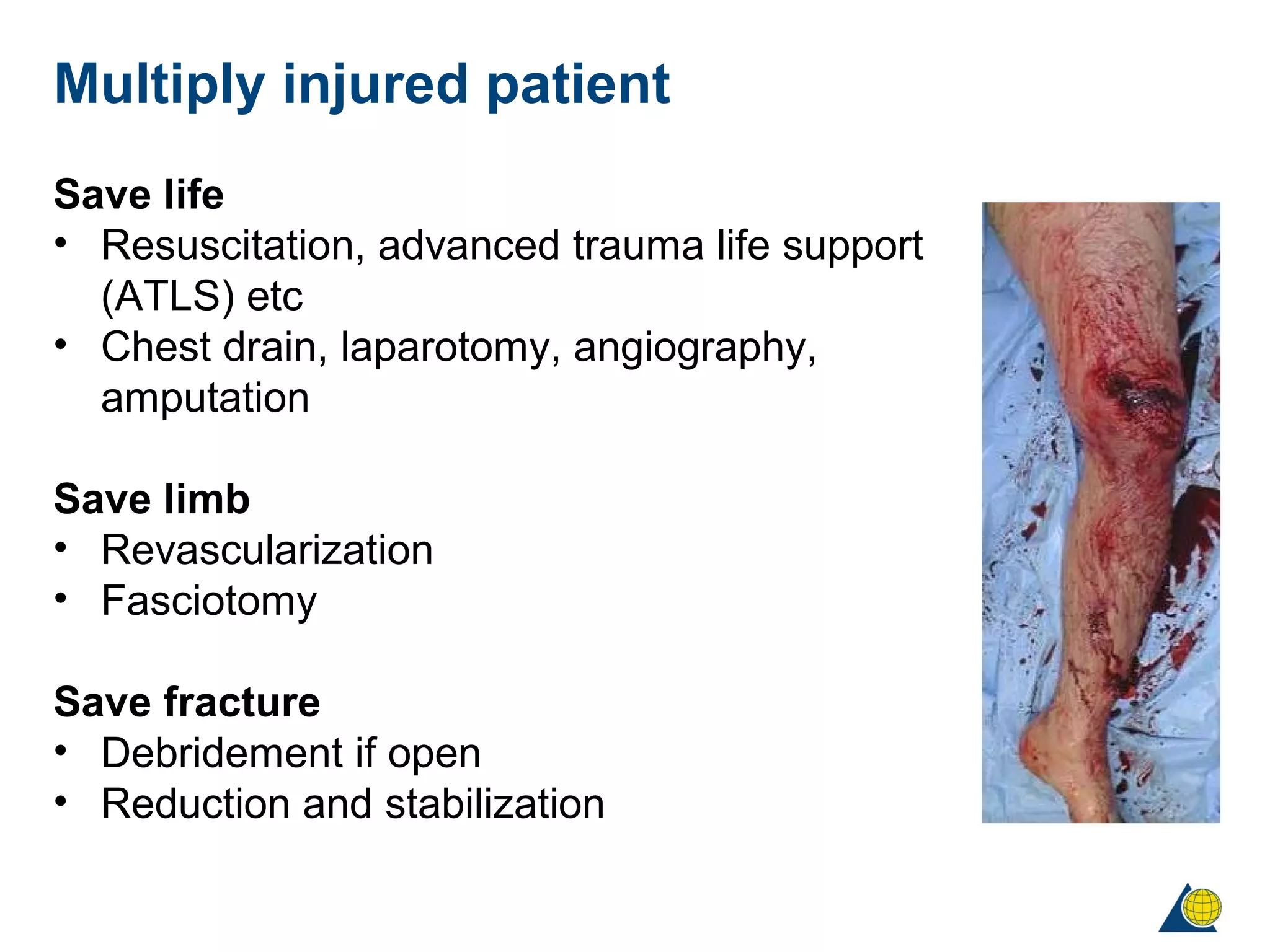 Multiply injured patient

Save life
• Resuscitation, advanced trauma life support (ATLS) etc
• Chest drain, laparotomy, angiography, amputation

Save limb
• Revascularization
• Fasciotomy

Save fracture
• Debridement if open
• Reduction and stabilization